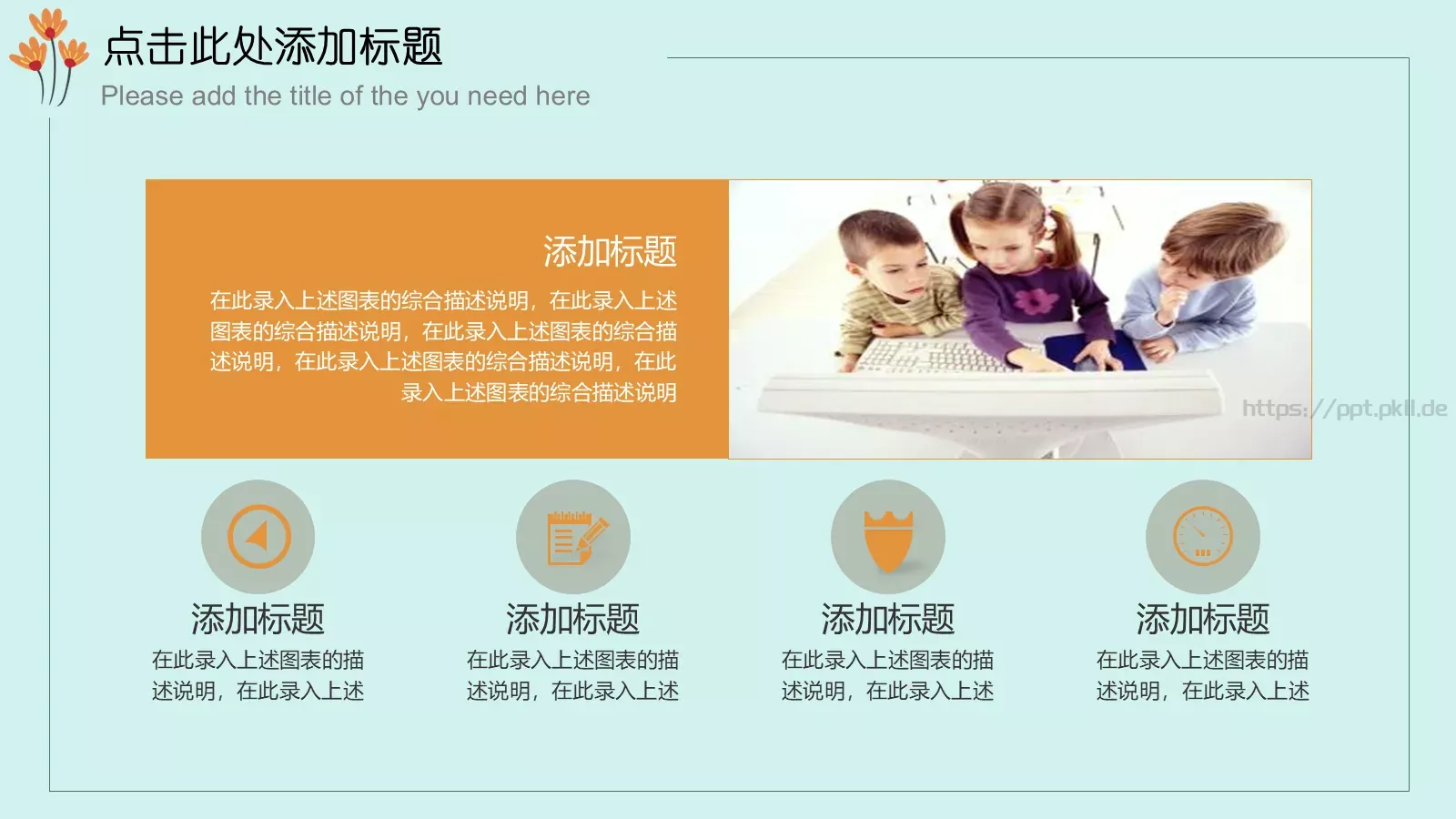 点击此处添加标题
Please add the title of the you need here

添加标题
在此录入上述图表的综合描述说明，在此录入上述图表的综合描述说明，在此录入上述图表的综合描述说明，在此录入上述图表的综合描述说明，在此录入上述图表的综合描述说明

https://ppt.pkll.de

添加标题
在此录入上述图表的描述说明，在此录入上述

添加标题
在此录入上述图表的描述说明，在此录入上述

添加标题
在此录入上述图表的描述说明，在此录入上述

添加标题
在此录入上述图表的描述说明，在此录入上述